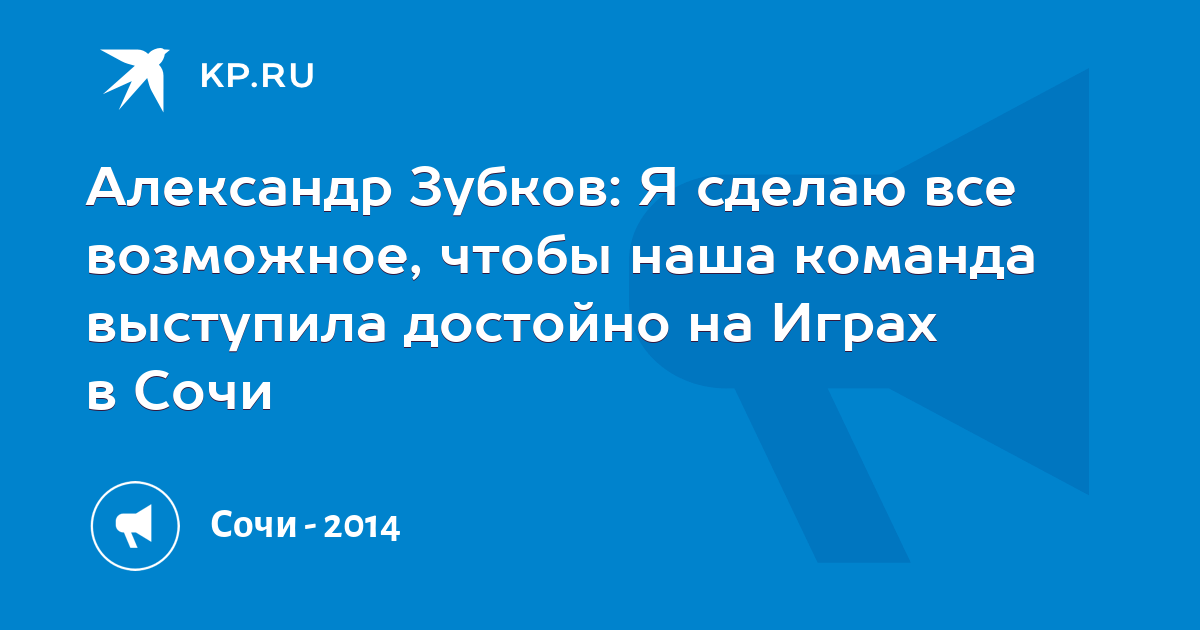 KP.RU

Александр Зубков: Я сделаю все возможное, чтобы наша команда выступила достойно на Играх в Сочи

Сочи - 2014